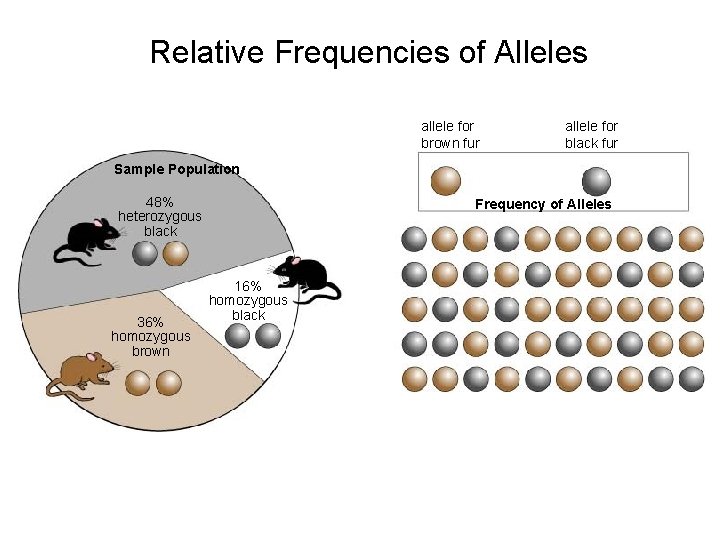 Relative Frequencies of Alleles

Sample Population

48% heterozygous black

16% homozygous black

36% homozygous brown

allele for brown fur

allele for black fur

Frequency of Alleles